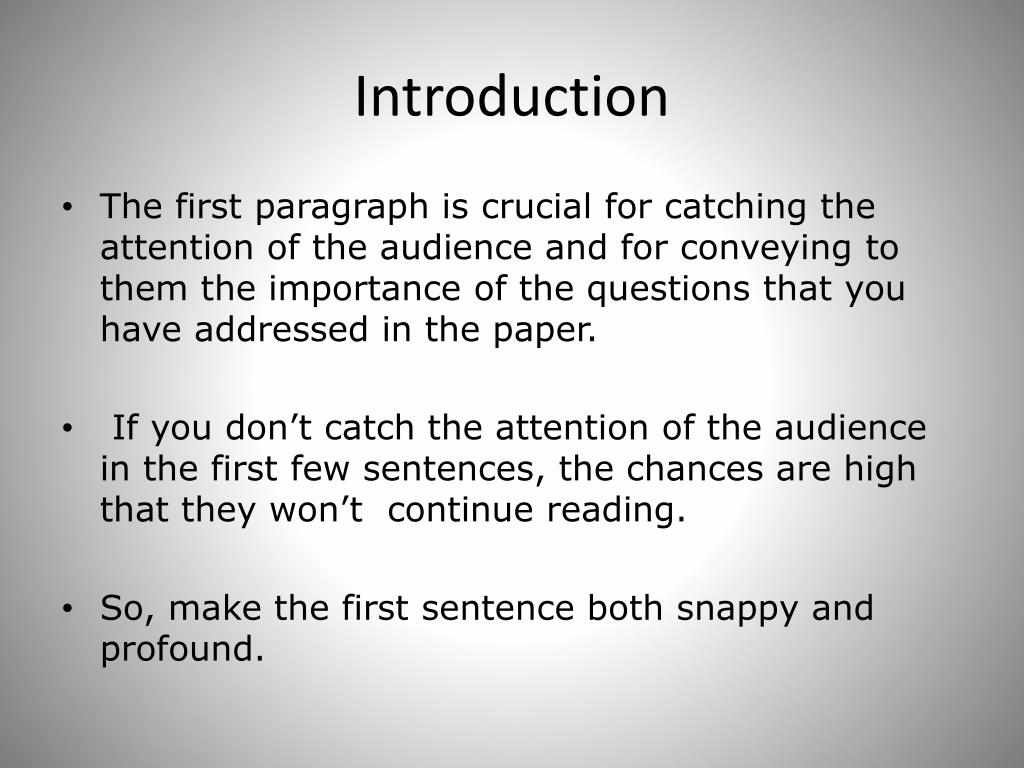 Introduction

• The first paragraph is crucial for catching the attention of the audience and for conveying to them the importance of the questions that you have addressed in the paper.

• If you don’t catch the attention of the audience in the first few sentences, the chances are high that they won’t continue reading.

• So, make the first sentence both snappy and profound.